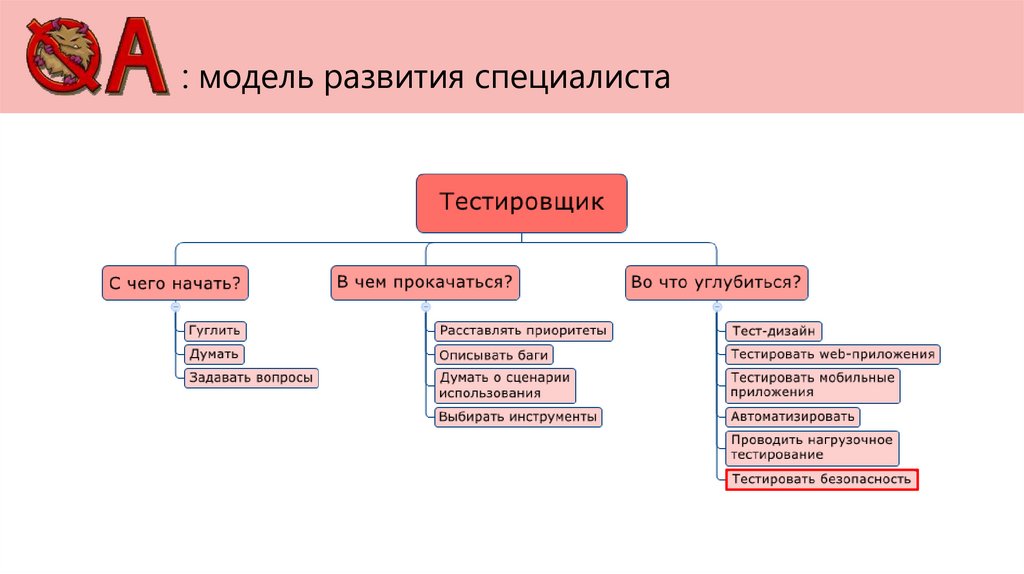 QA : модель развития специалиста

Тестировщик

С чего начать?

Гуглить

Думать

Задавать вопросы

В чем прокачаться?

Расставлять приоритеты

Описывать баги

Думать о сценарии использования

Выбирать инструменты

Во что углубиться?

Тест-дизайн

Тестировать web-приложения

Тестировать мобильные приложения

Автоматизировать

Проводить нагрузочное тестирование

Тестировать безопасность